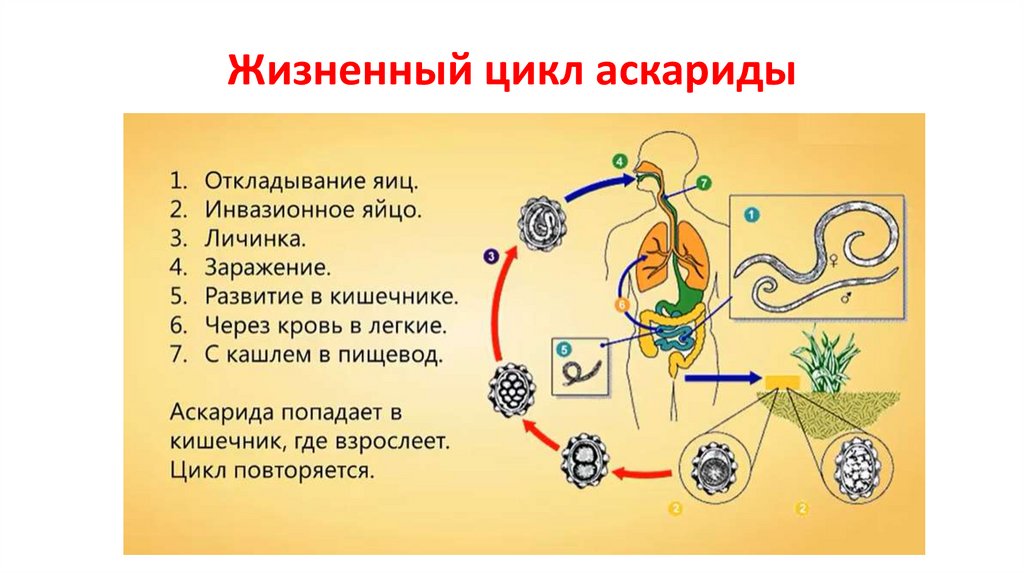 Жизненный цикл аскариды

1. Откладывание яиц.
2. Инвазионное яйцо.
3. Личинка.
4. Заражение.
5. Развитие в кишечнике.
6. Через кровь в легкие.
7. С кашлем в пищевод.

Аскарида попадает в кишечник, где взрослеет. Цикл повторяется.

4
7
1
♀
♂
3
6
5
2
2